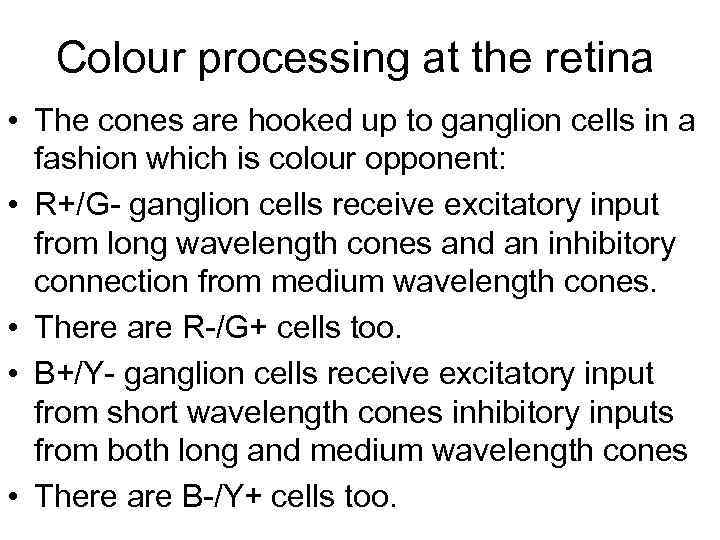 Colour processing at the retina

• The cones are hooked up to ganglion cells in a fashion which is colour opponent:
• R+/G- ganglion cells receive excitatory input from long wavelength cones and an inhibitory connection from medium wavelength cones.
• There are R-/G+ cells too.
• B+/Y- ganglion cells receive excitatory input from short wavelength cones inhibitory inputs from both long and medium wavelength cones
• There are B-/Y+ cells too.